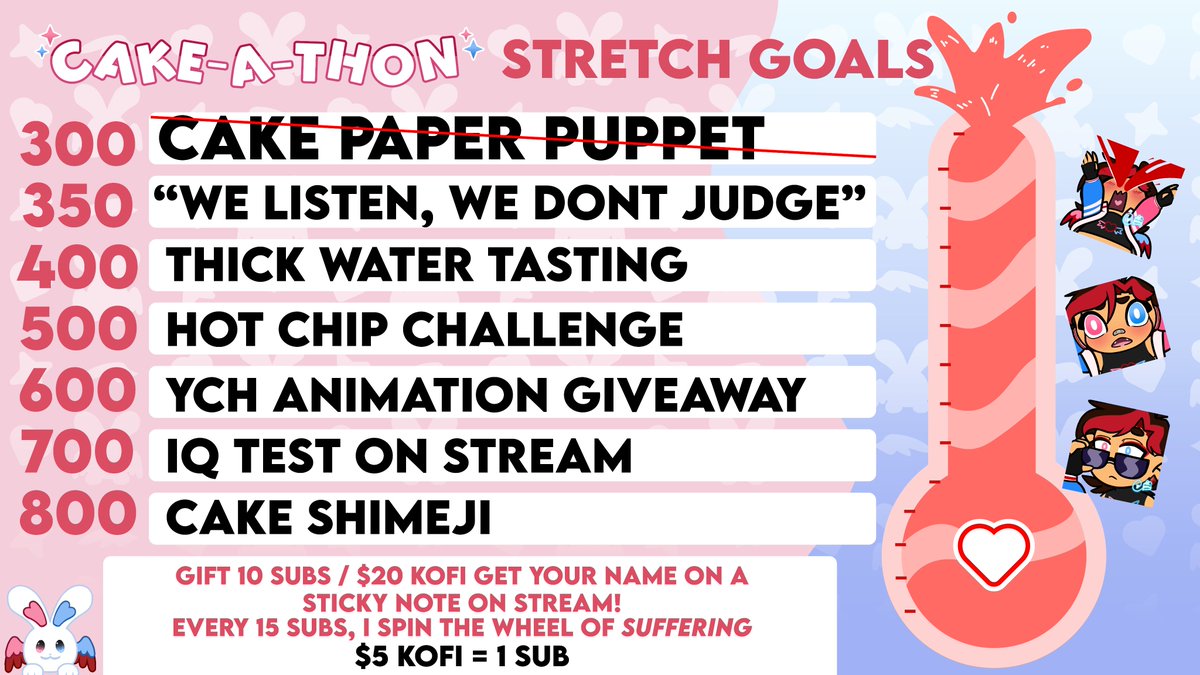 CAKE-A-THON STRETCH GOALS

300 CAKE PAPER PUPPET
350 "WE LISTEN, WE DONT JUDGE"
400 THICK WATER TASTING
500 HOT CHIP CHALLENGE
600 YCH ANIMATION GIVEAWAY
700 IQ TEST ON STREAM
800 CAKE SHIMEJI

GIFT 10 SUBS / $20 KOFI GET YOUR NAME ON A STICKY NOTE ON STREAM!
EVERY 15 SUBS, I SPIN THE WHEEL OF SUFFERING
$5 KOFI = 1 SUB